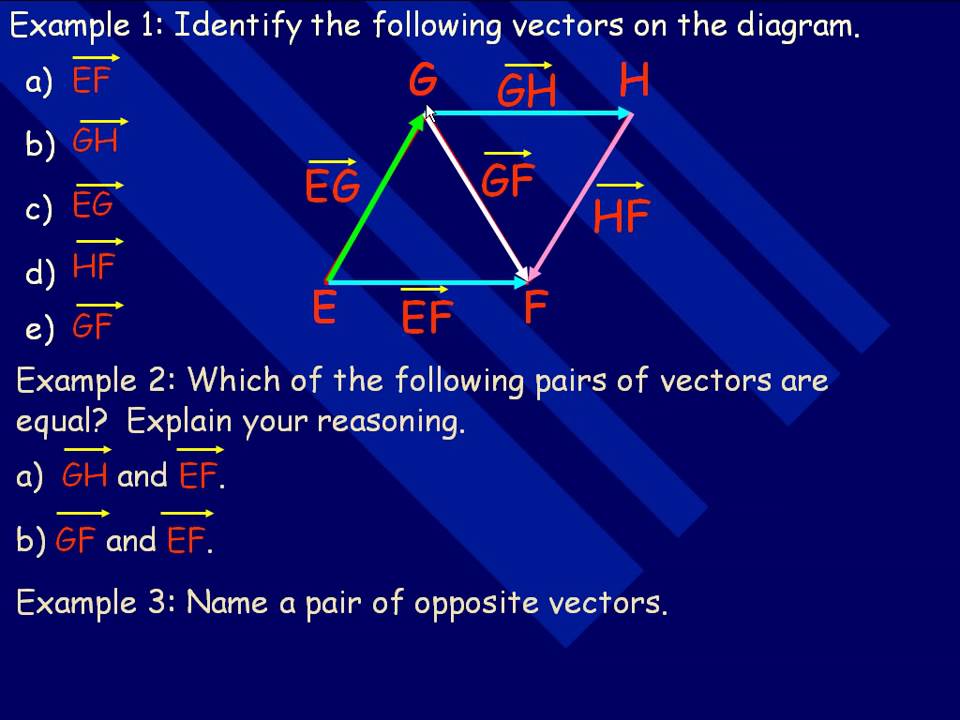 Example 1: Identify the following vectors on the diagram.

a) $\overrightarrow{EF}$

b) $\overrightarrow{GH}$

c) $\overrightarrow{EG}$

d) $\overrightarrow{HF}$

e) $\overrightarrow{GF}$

G $\overrightarrow{GH}$ H

$\overrightarrow{EG}$ $\overrightarrow{GF}$ $\overrightarrow{HF}$

E $\overrightarrow{EF}$ F

Example 2: Which of the following pairs of vectors are equal? Explain your reasoning.

a) $\overrightarrow{GH}$ and $\overrightarrow{EF}$.

b) $\overrightarrow{GF}$ and $\overrightarrow{EF}$.

Example 3: Name a pair of opposite vectors.